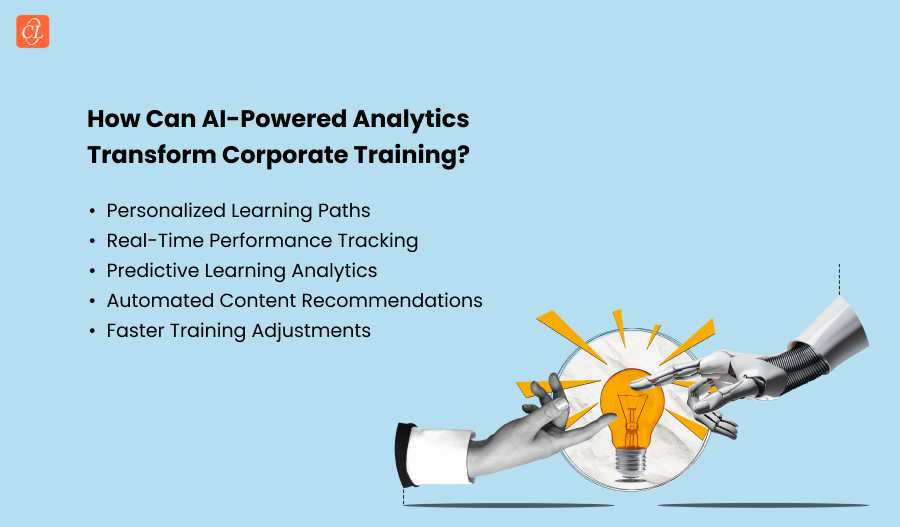 CL

How Can AI-Powered Analytics Transform Corporate Training?

• Personalized Learning Paths
• Real-Time Performance Tracking
• Predictive Learning Analytics
• Automated Content Recommendations
• Faster Training Adjustments